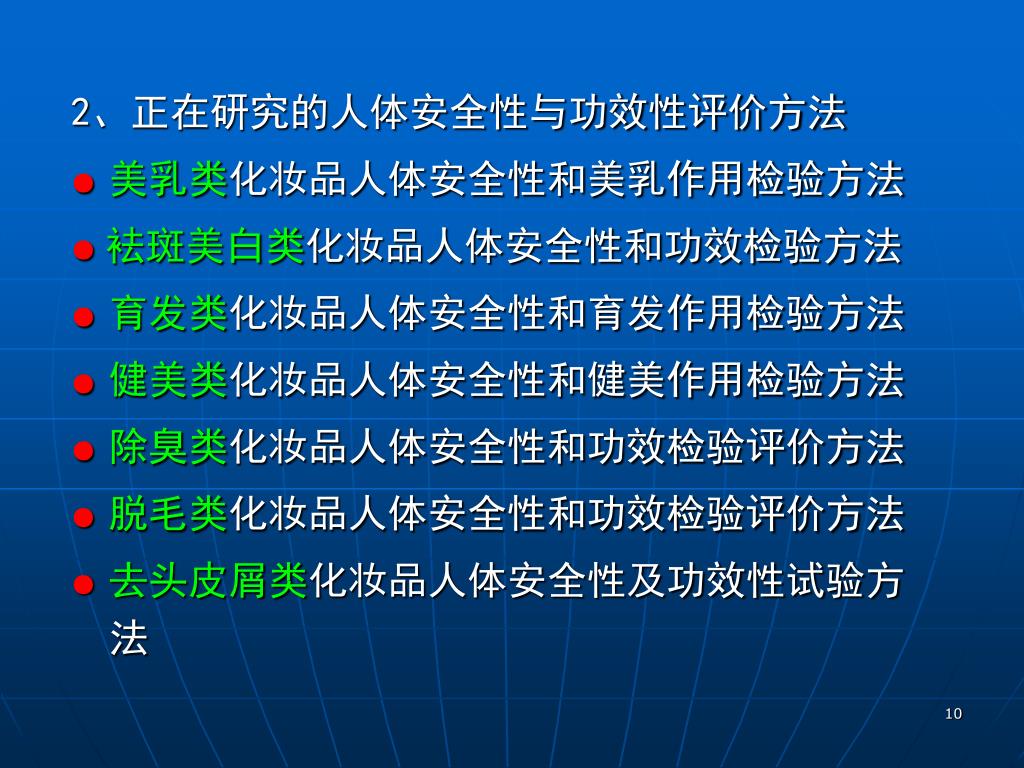 2、正在研究的人体安全性与功效性评价方法

● 美乳类化妆品人体安全性和美乳作用检验方法

● 祛斑美白类化妆品人体安全性和功效检验方法

● 育发类化妆品人体安全性和育发作用检验方法

● 健美类化妆品人体安全性和健美作用检验方法

● 除臭类化妆品人体安全性和功效检验评价方法

● 脱毛类化妆品人体安全性和功效检验评价方法

● 去头皮屑类化妆品人体安全性及功效性试验方法

10